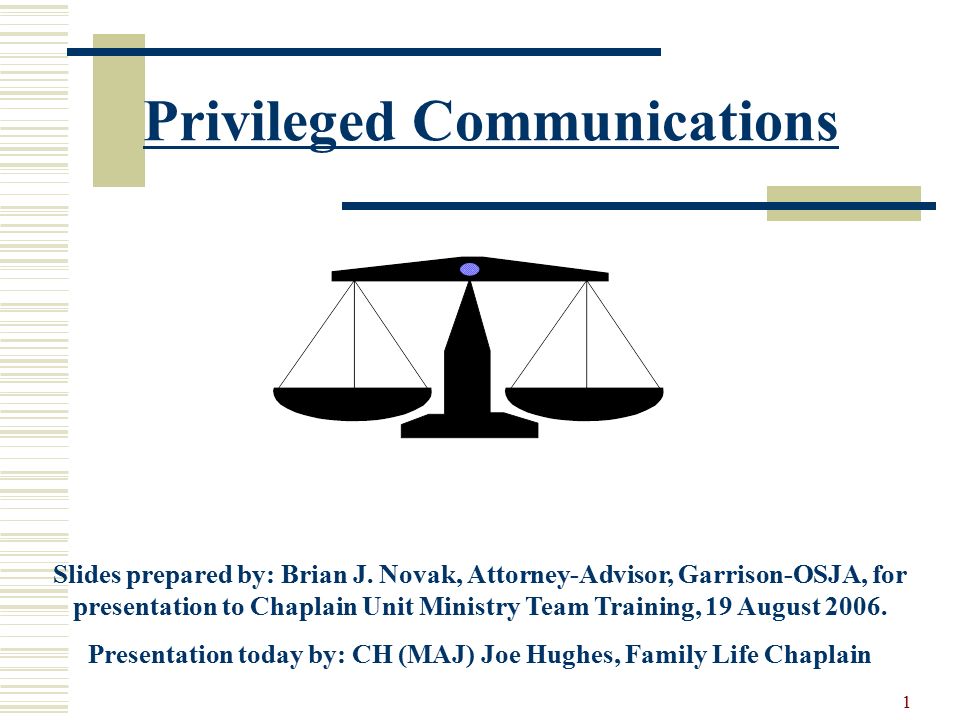 Privileged Communications

Slides prepared by: Brian J. Novak, Attorney-Advisor, Garrison-OSJA, for presentation to Chaplain Unit Ministry Team Training, 19 August 2006.

Presentation today by: CH (MAJ) Joe Hughes, Family Life Chaplain

1